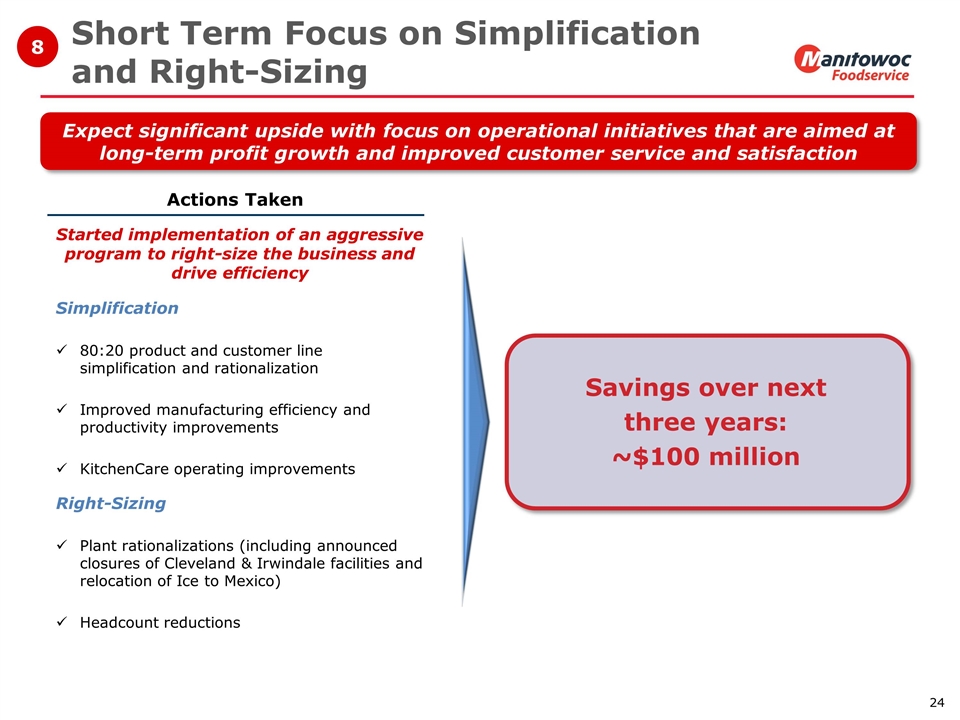 8

Short Term Focus on Simplification and Right-Sizing

Manitowoc Foodservice

Expect significant upside with focus on operational initiatives that are aimed at long-term profit growth and improved customer service and satisfaction

Actions Taken

Started implementation of an aggressive program to right-size the business and drive efficiency

Simplification

✓ 80:20 product and customer line simplification and rationalization

✓ Improved manufacturing efficiency and productivity improvements

✓ KitchenCare operating improvements

Right-Sizing

✓ Plant rationalizations (including announced closures of Cleveland & Irwindale facilities and relocation of Ice to Mexico)

✓ Headcount reductions

Savings over next three years: ~$100 million

24